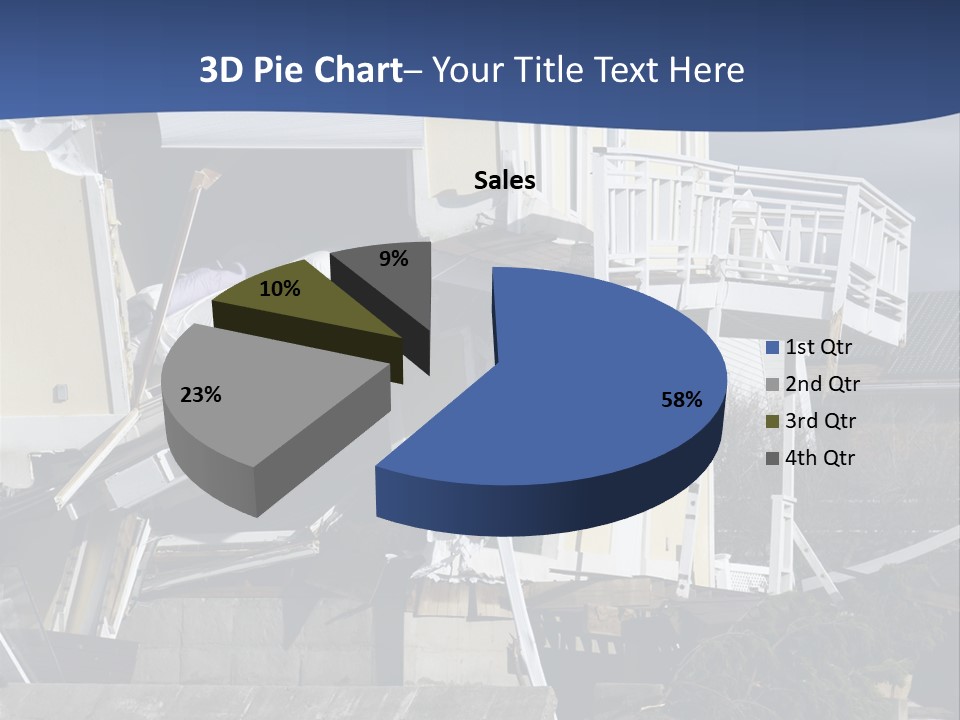 3D Pie Chart– Your Title Text Here

Sales

9%

10%

23%

58%

1st Qtr
2nd Qtr
3rd Qtr
4th Qtr